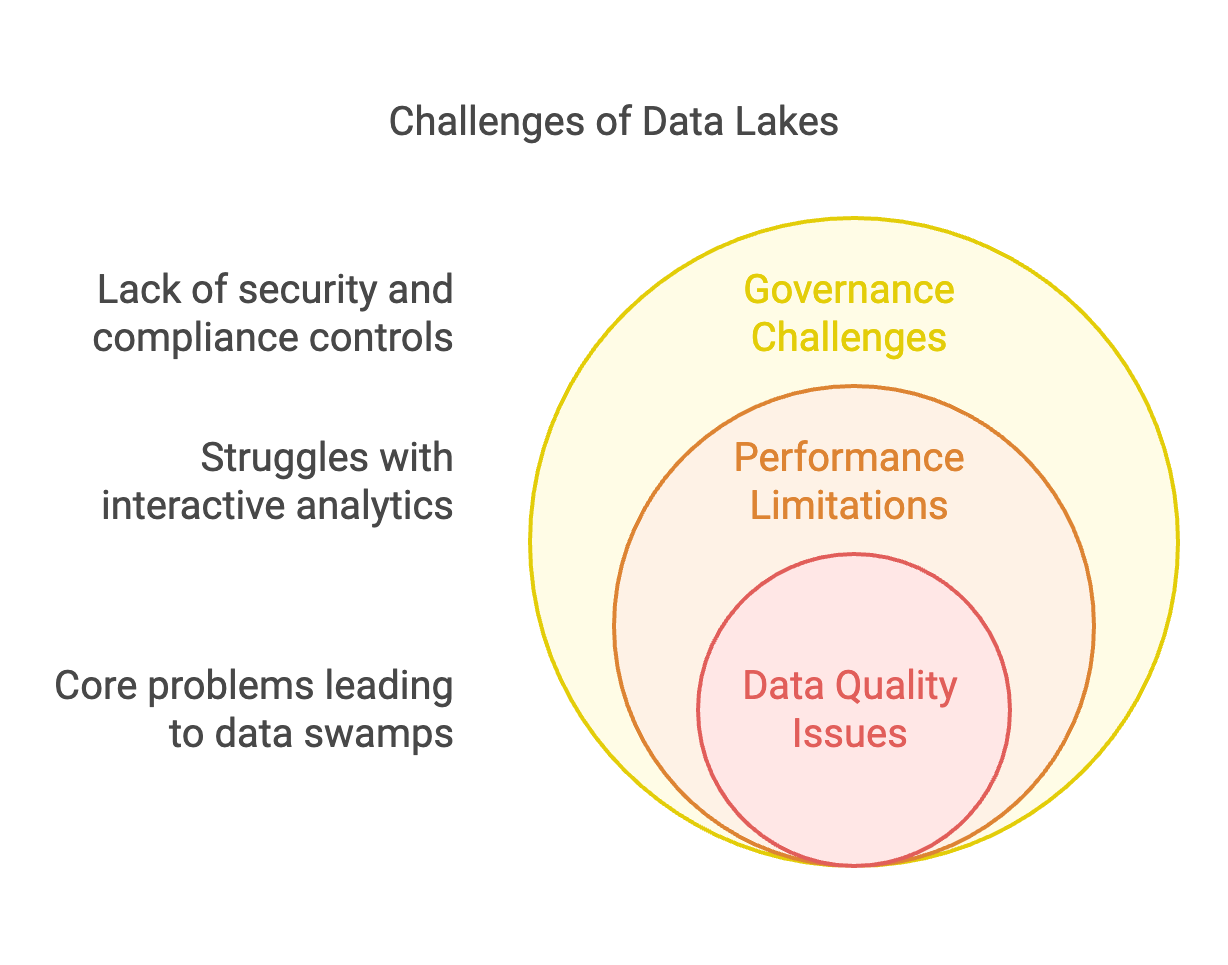 Challenges of Data Lakes

Lack of security and compliance controls

Governance Challenges

Struggles with interactive analytics

Performance Limitations

Core problems leading to data swamps

Data Quality Issues